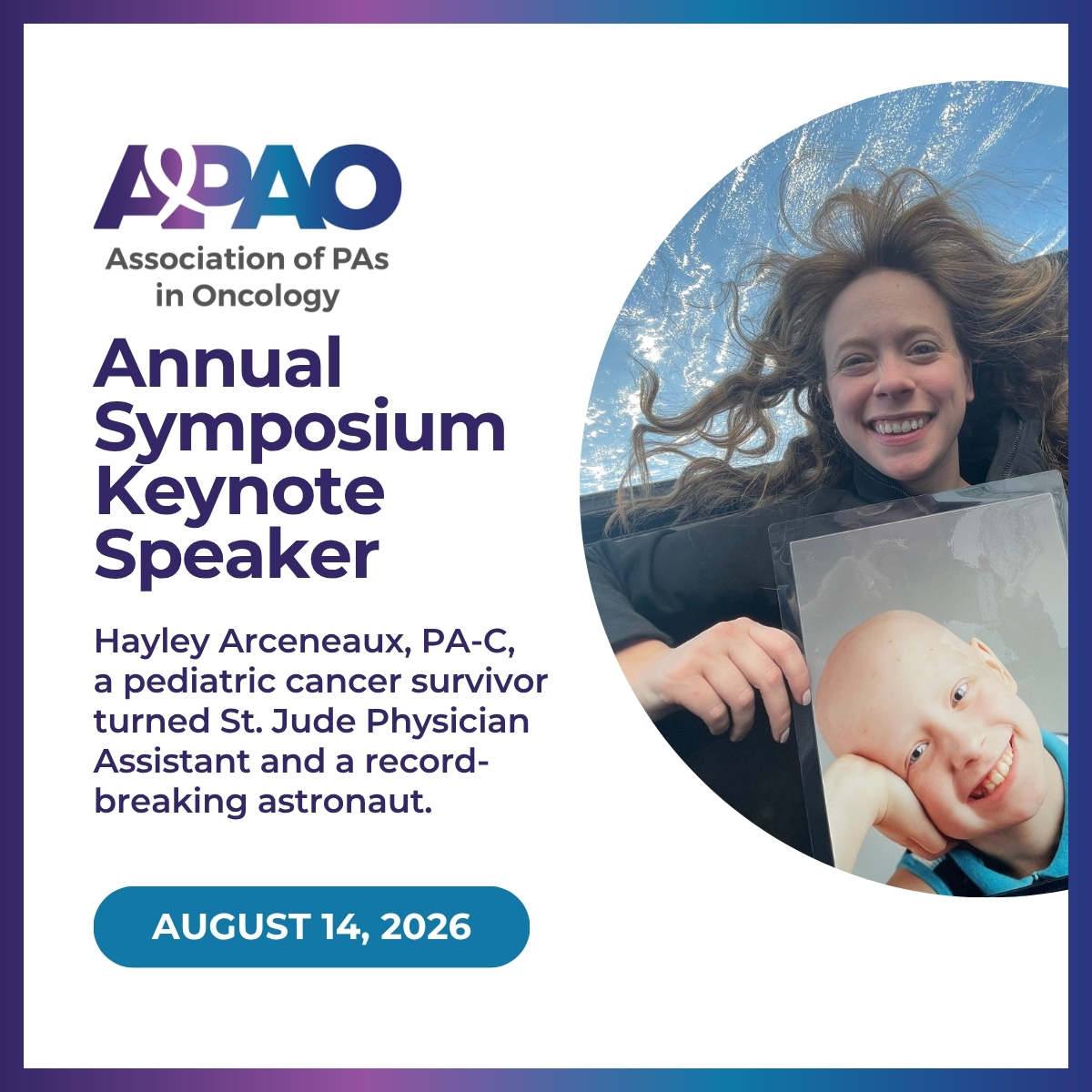 APAO
Association of PAs in Oncology

Annual Symposium Keynote Speaker

Hayley Arceneaux, PA-C, a pediatric cancer survivor turned St. Jude Physician Assistant and a record-breaking astronaut.

AUGUST 14, 2026